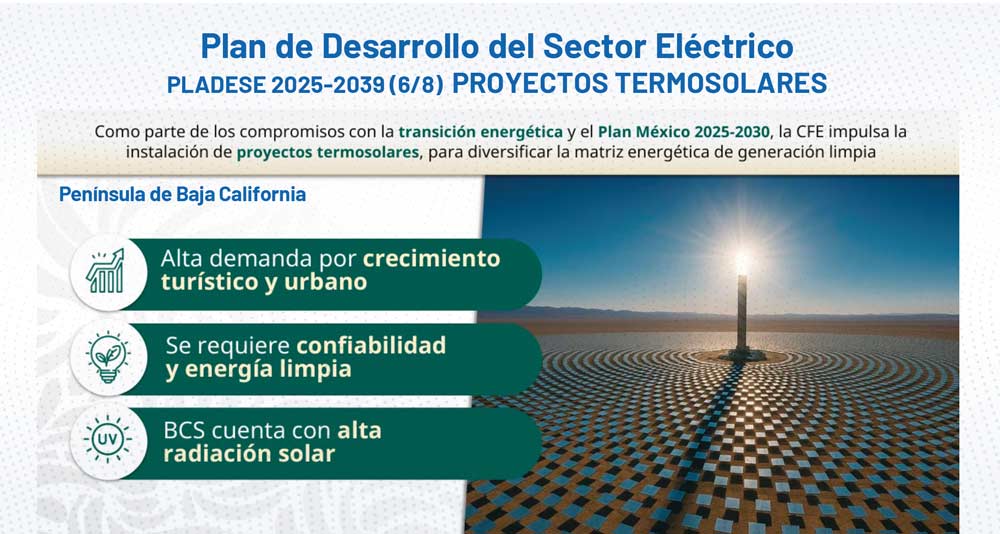 Plan de Desarrollo del Sector Eléctrico
PLADESE 2025-2039 (6/8) PROYECTOS TERMOSOLARES

Como parte de los compromisos con la transición energética y el Plan México 2025-2030, la CFE impulsa la instalación de proyectos termosolares, para diversificar la matriz energética de generación limpia

Península de Baja California

Alta demanda por crecimiento turístico y urbano

Se requiere confiabilidad y energía limpia

UV

BCS cuenta con alta radiación solar